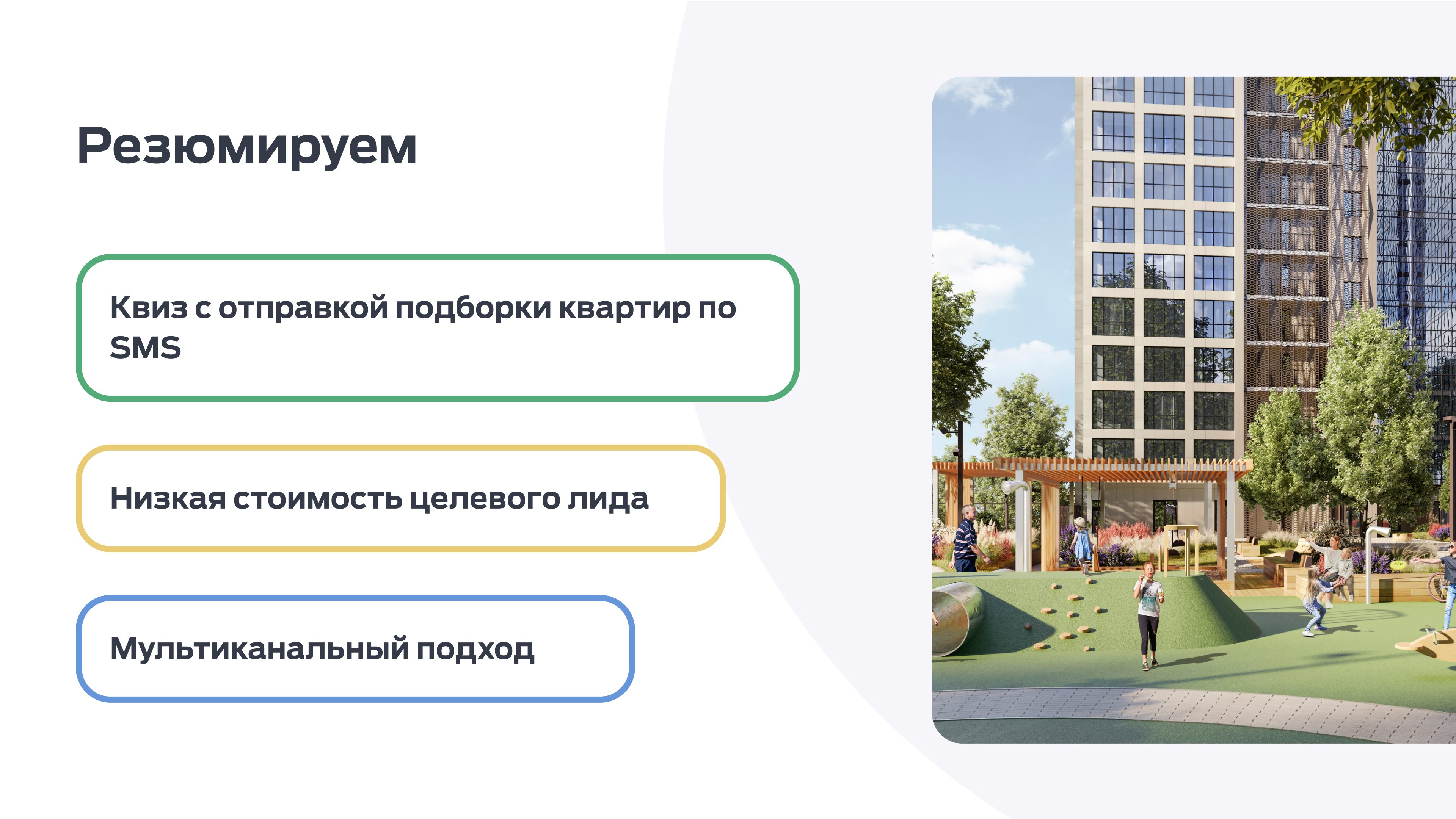 Резюмируем

Квиз с отправкой подборки квартир по SMS

Низкая стоимость целевого лида

Мультиканальный подход